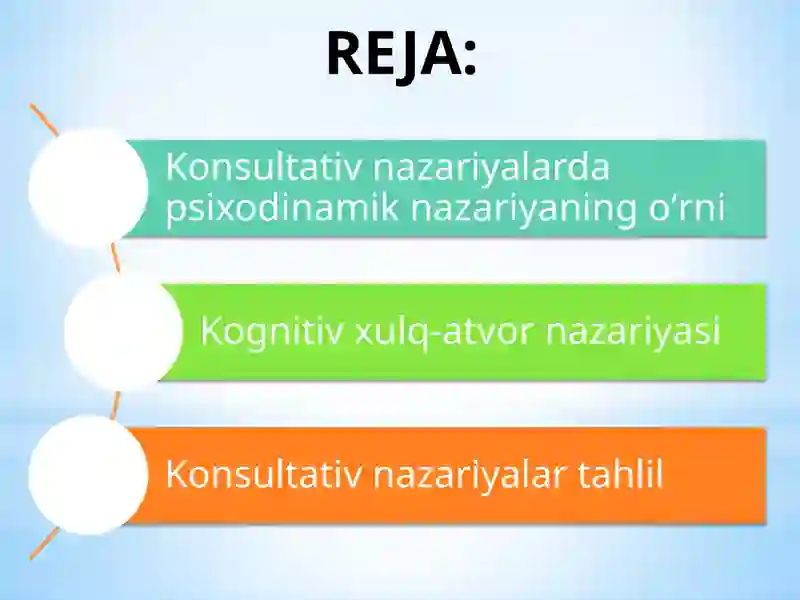 REJA:

Konsultativ nazariyalarda psixodinamik nazariyaning o‘rni

Kognitiv xulq-atvor nazariyasi

Konsultativ nazariyalar tahlil